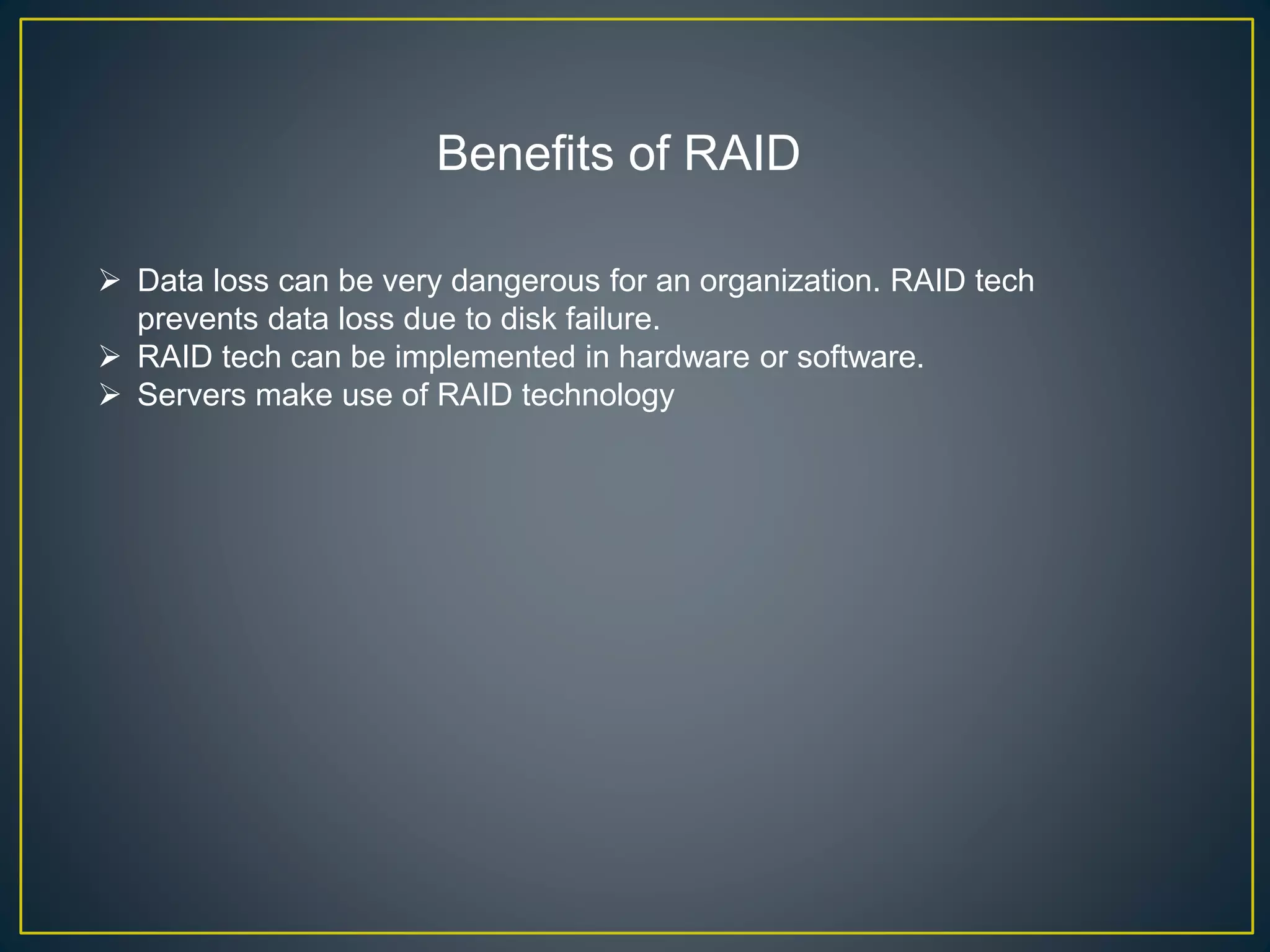 Benefits of RAID

➢ Data loss can be very dangerous for an organization. RAID tech prevents data loss due to disk failure.
➢ RAID tech can be implemented in hardware or software.
➢ Servers make use of RAID technology